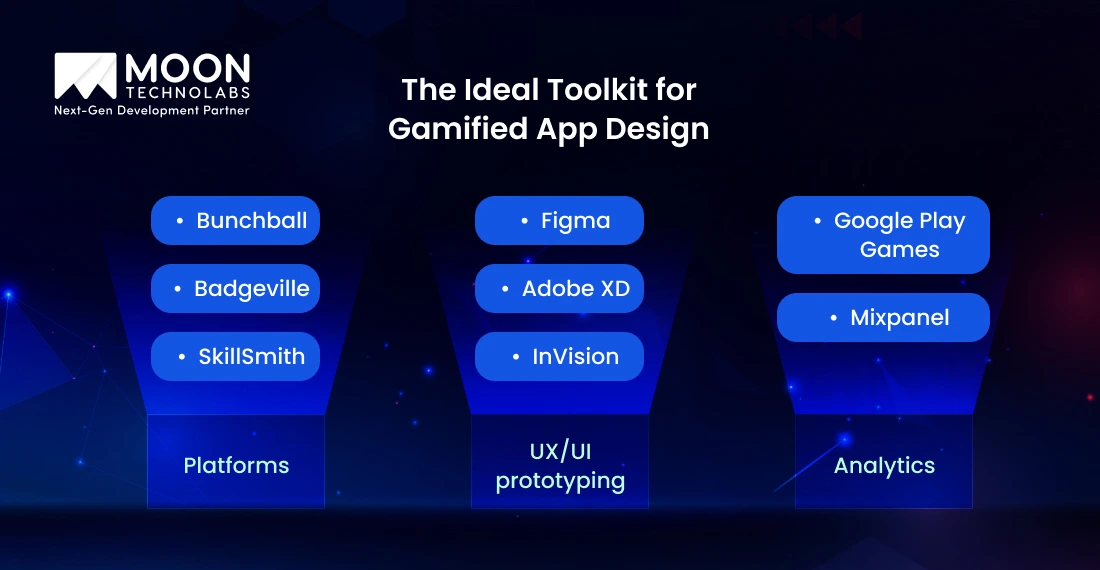 MOON
TECHNOLABS
Next-Gen Development Partner

The Ideal Toolkit for Gamified App Design

• Bunchball
• Badgeville
• SkillSmith

Platforms

• Figma
• Adobe XD
• InVision

UX/UI prototyping

• Google Play Games
• Mixpanel

Analytics